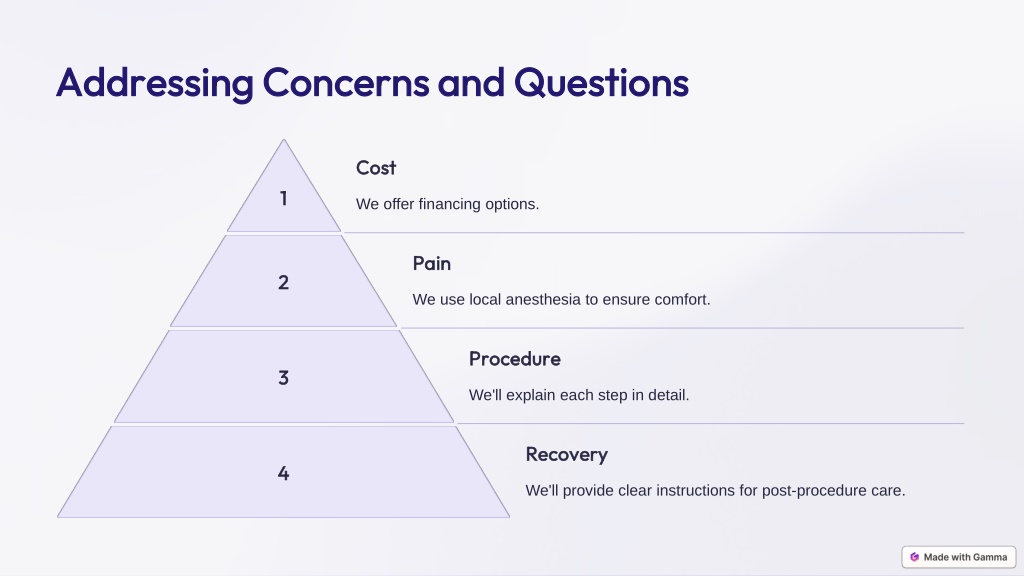 Addressing Concerns and Questions

1

Cost

We offer financing options.

2

Pain

We use local anesthesia to ensure comfort.

3

Procedure

We'll explain each step in detail.

4

Recovery

We'll provide clear instructions for post-procedure care.

Made with Gamma